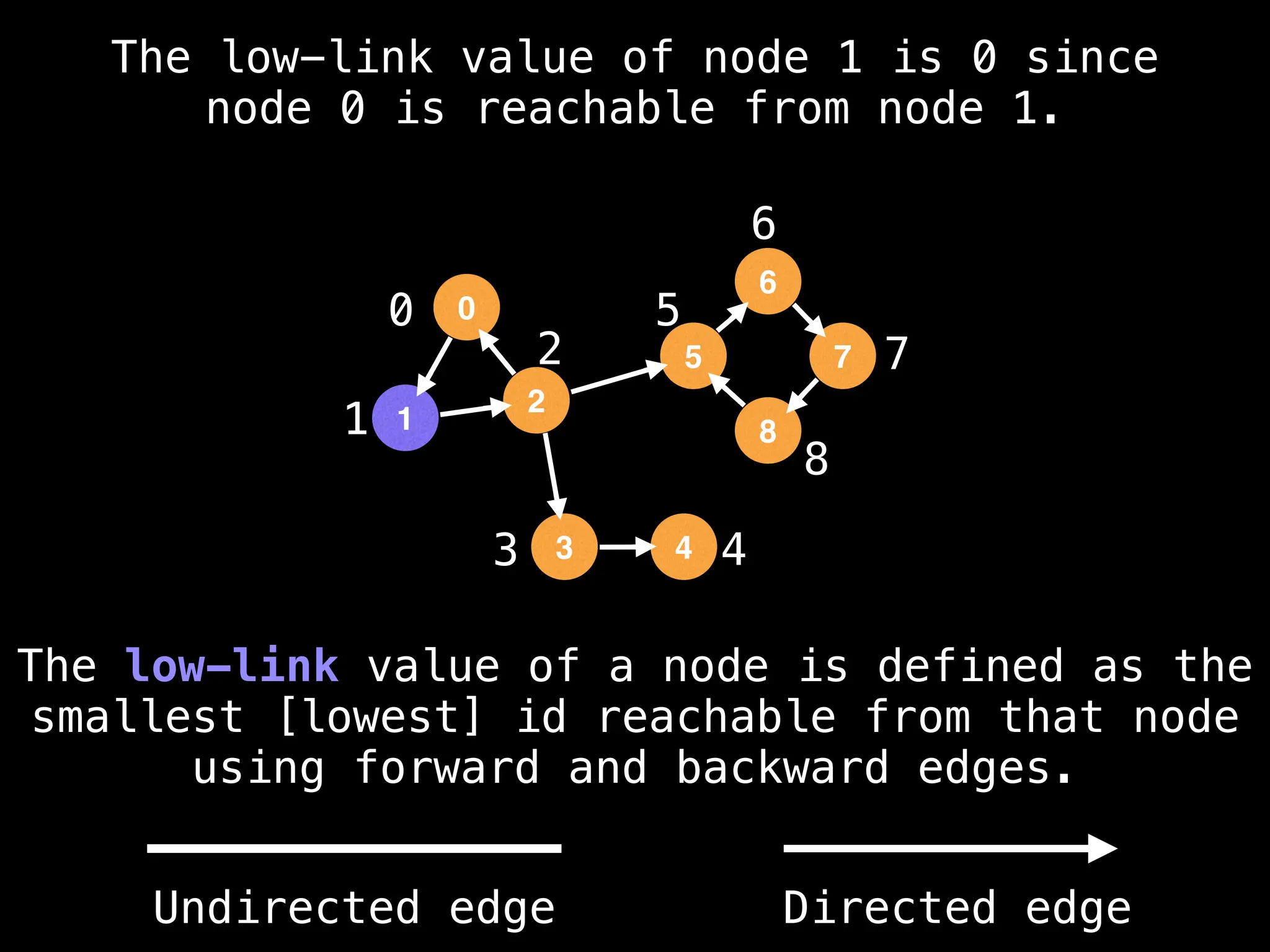 The low-link value of node 1 is 0 since node 0 is reachable from node 1.

6
6
0
0
5
2
5
7
7
1
1
2
8
8
3
3
4
4

The low-link value of a node is defined as the smallest [lowest] id reachable from that node using forward and backward edges.

Undirected edge

Directed edge